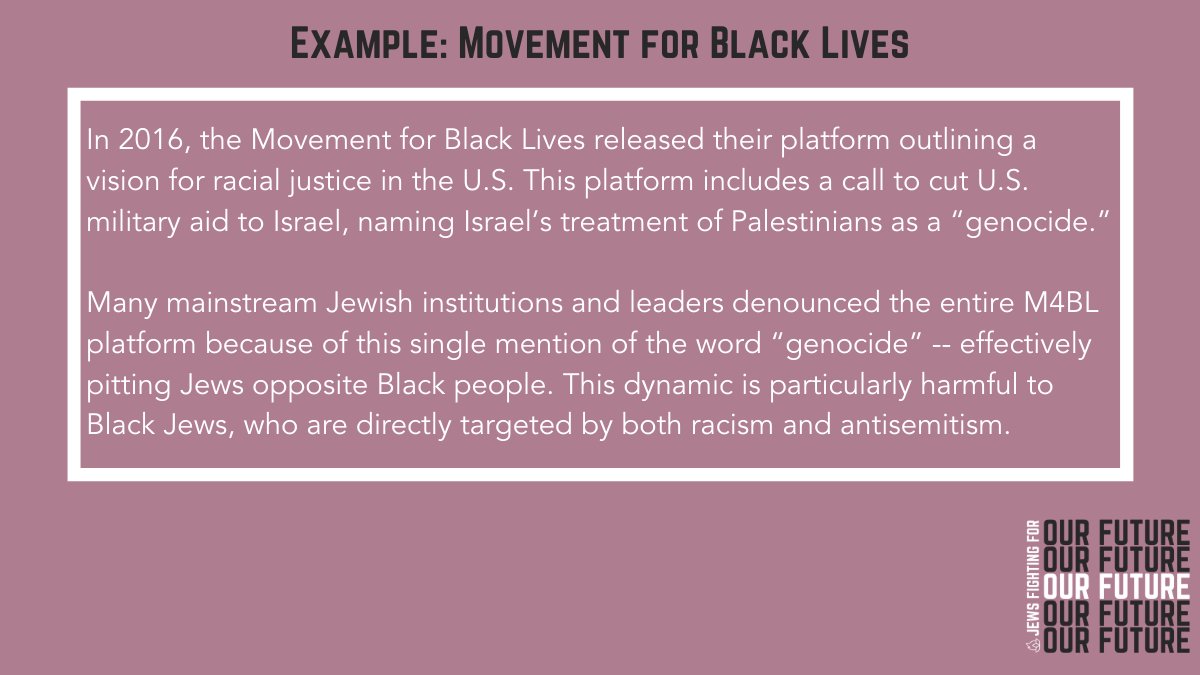 EXAMPLE: MOVEMENT FOR BLACK LIVES

In 2016, the Movement for Black Lives released their platform outlining a vision for racial justice in the U.S. This platform includes a call to cut U.S. military aid to Israel, naming Israel's treatment of Palestinians as a "genocide."

Many mainstream Jewish institutions and leaders denounced the entire M4BL platform because of this single mention of the word "genocide" -- effectively pitting Jews opposite Black people. This dynamic is particularly harmful to Black Jews, who are directly targeted by both racism and antisemitism.

JEWS FIGHTING FOR
OUR FUTURE
OUR FUTURE
OUR FUTURE
OUR FUTURE
OUR FUTURE